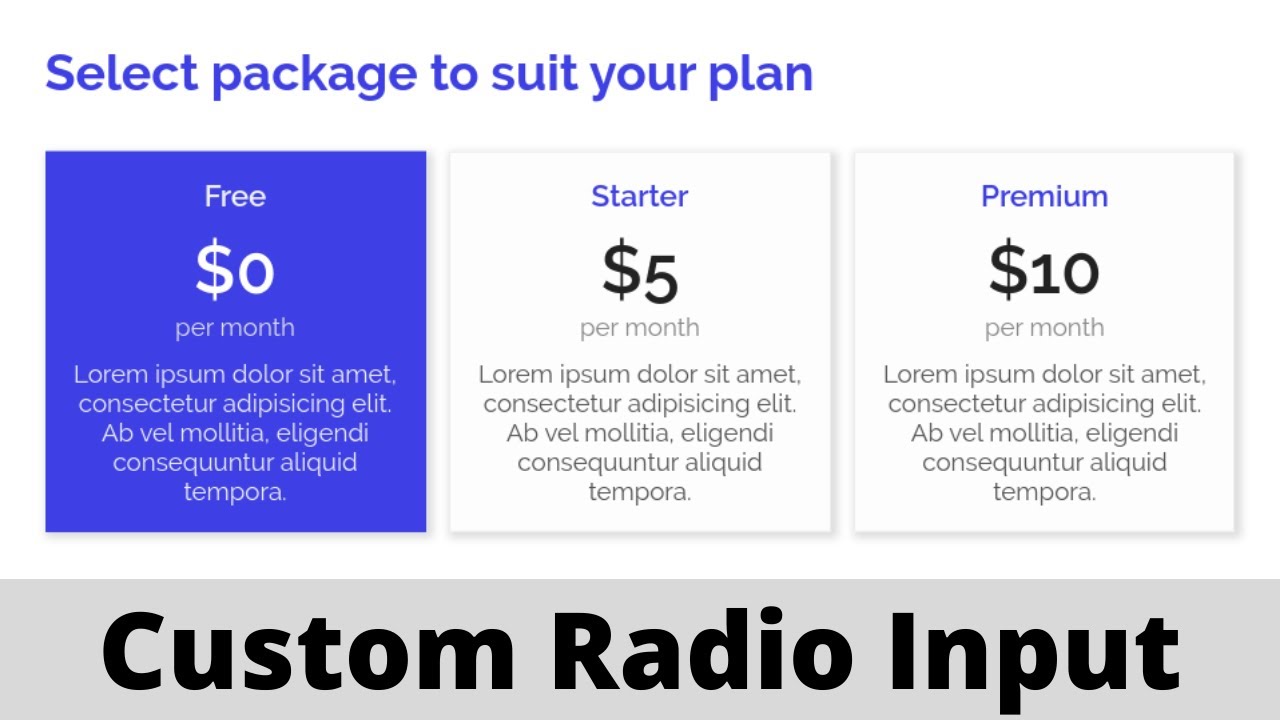 Select package to suit your plan

Free
$0
per month
Lorem ipsum dolor sit amet, consectetur adipisicing elit. Ab vel mollitia, eligendi consequuntur aliquid tempora.

Starter
$5
per month
Lorem ipsum dolor sit amet, consectetur adipisicing elit. Ab vel mollitia, eligendi consequuntur aliquid tempora.

Premium
$10
per month
Lorem ipsum dolor sit amet, consectetur adipisicing elit. Ab vel mollitia, eligendi consequuntur aliquid tempora.

Custom Radio Input